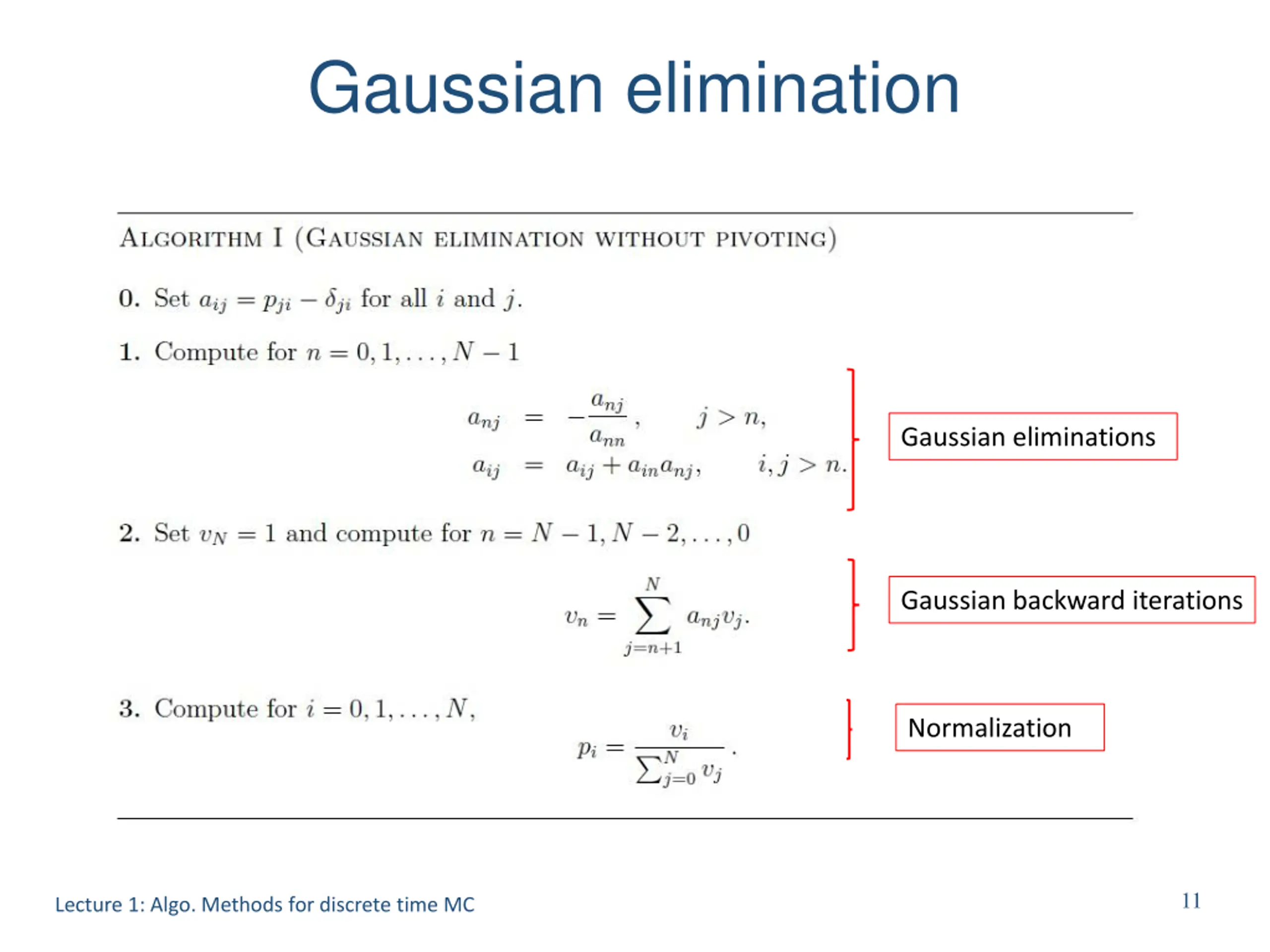 Gaussian elimination

ALGORITHM I (GAUSSIAN ELIMINATION WITHOUT PIVOTING)

0. Set $a_{ij} = p_{ji} - \delta_{ji}$ for all $i$ and $j$.

1. Compute for $n = 0, 1, \ldots, N-1$

$a_{nj} = -\frac{a_{nj}}{a_{nn}}, \quad j > n,$
$a_{ij} = a_{ij} + a_{in}a_{nj}, \quad i, j > n.$

Gaussian eliminations

2. Set $v_N = 1$ and compute for $n = N-1, N-2, \ldots, 0$

$v_n = \sum_{j=n+1}^{N} a_{nj}v_j.$

Gaussian backward iterations

3. Compute for $i = 0, 1, \ldots, N,$

$p_i = \frac{v_i}{\sum_{j=0}^{N} v_j}.$

Normalization

Lecture 1: Algo. Methods for discrete time MC

11